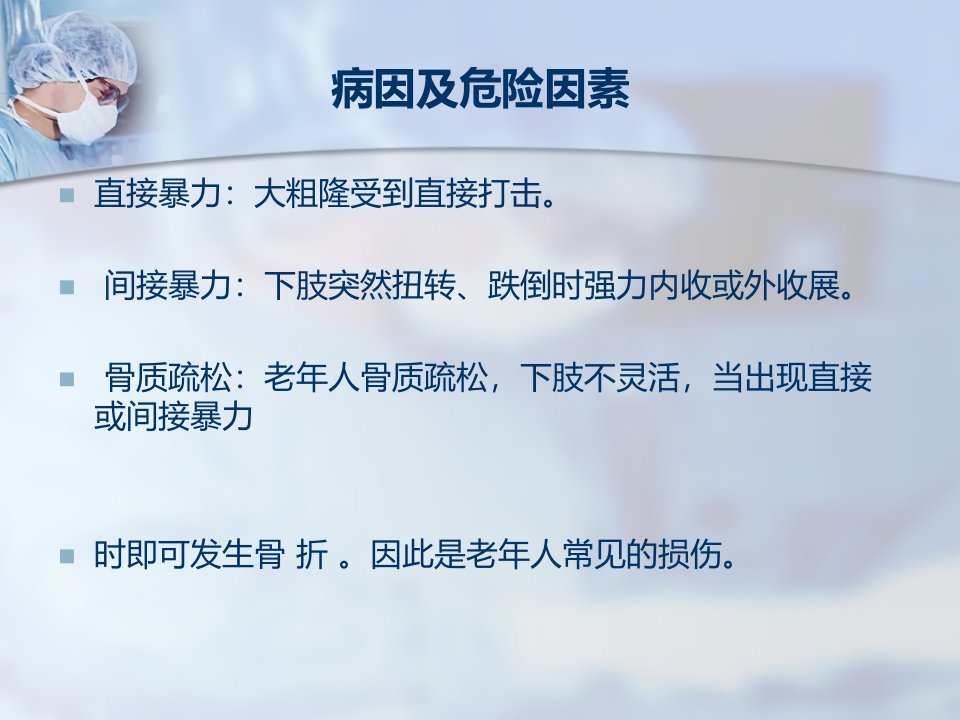 病因及危险因素

直接暴力：大粗隆受到直接打击。

间接暴力：下肢突然扭转、跌倒时强力内收或外收展。

骨质疏松：老年人骨质疏松，下肢不灵活，当出现直接或间接暴力

时即可发生骨 折 。因此是老年人常见的损伤。